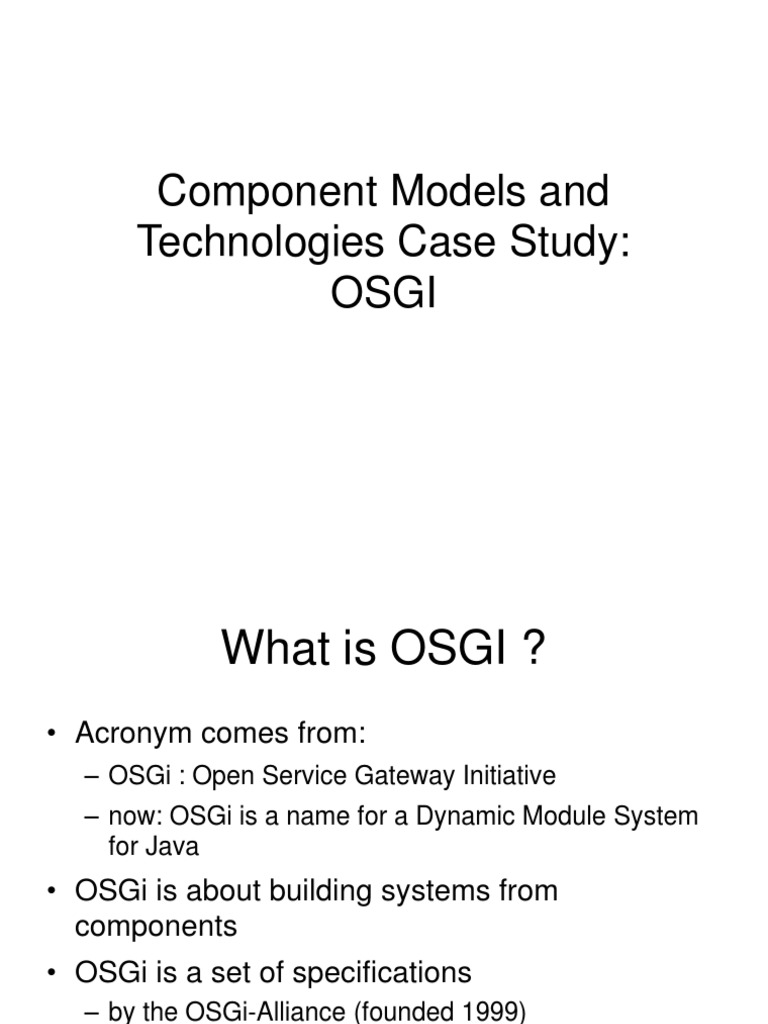 Component Models and Technologies Case Study: OSGI

What is OSGI ?

• Acronym comes from:
– OSGi : Open Service Gateway Initiative
– now: OSGi is a name for a Dynamic Module System for Java
• OSGi is about building systems from components
• OSGi is a set of specifications
– by the OSGi-Alliance (founded 1999)